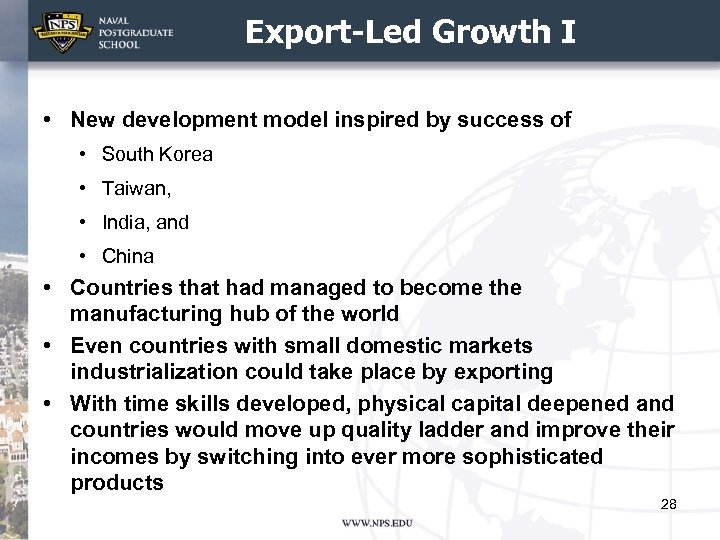 NPS
NAVAL POSTGRADUATE SCHOOL

Export-Led Growth I

• New development model inspired by success of
  • South Korea
  • Taiwan,
  • India, and
  • China
• Countries that had managed to become the manufacturing hub of the world
• Even countries with small domestic markets industrialization could take place by exporting
• With time skills developed, physical capital deepened and countries would move up quality ladder and improve their incomes by switching into ever more sophisticated products

28

WWW.NPS.EDU